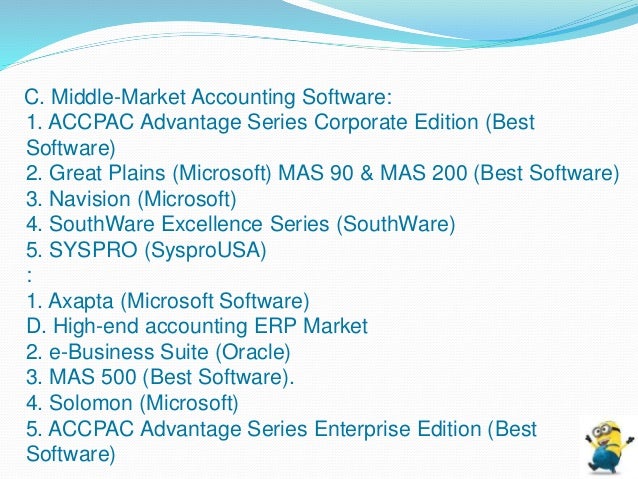 C. Middle-Market Accounting Software:
1. ACCPAC Advantage Series Corporate Edition (Best Software)
2. Great Plains (Microsoft) MAS 90 & MAS 200 (Best Software)
3. Navision (Microsoft)
4. SouthWare Excellence Series (SouthWare)
5. SYSPRO (SysproUSA)
:
1. Axapta (Microsoft Software)
D. High-end accounting ERP Market
2. e-Business Suite (Oracle)
3. MAS 500 (Best Software).
4. Solomon (Microsoft)
5. ACCPAC Advantage Series Enterprise Edition (Best Software)